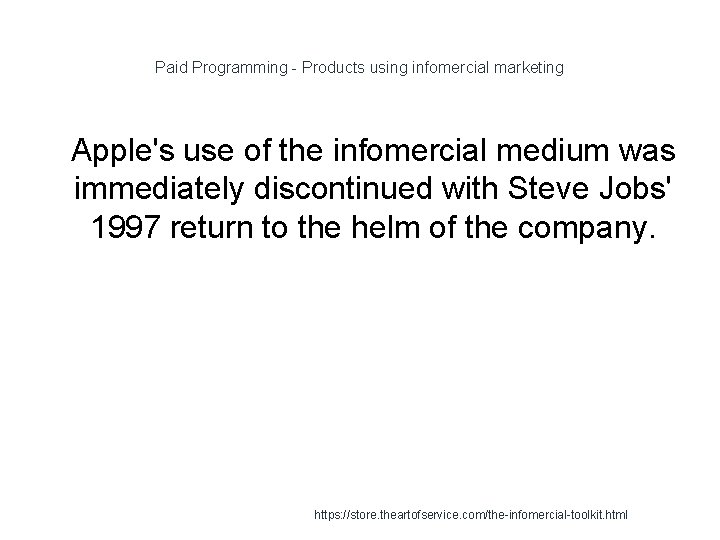 Paid Programming - Products using infomercial marketing

Apple's use of the infomercial medium was immediately discontinued with Steve Jobs' 1997 return to the helm of the company.

https://store.theartofservice.com/the-infomercial-toolkit.html